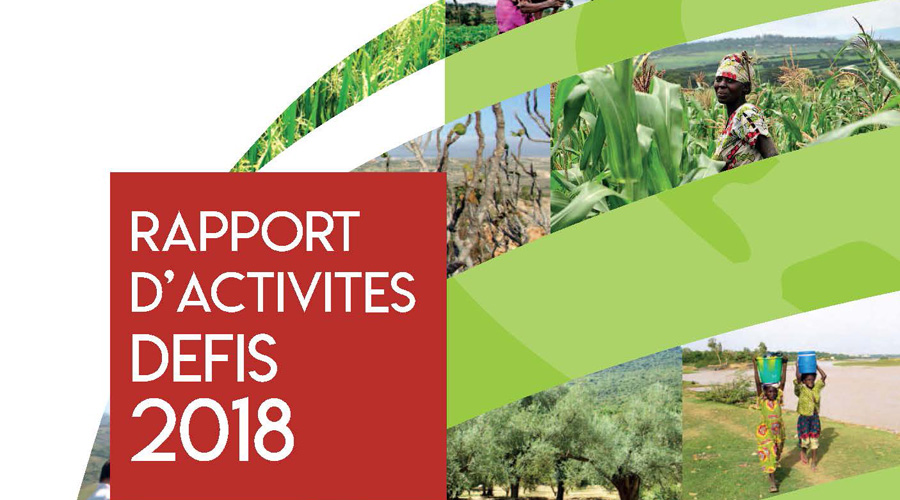 RAPPORT D'ACTIVITES DEFIS 2018